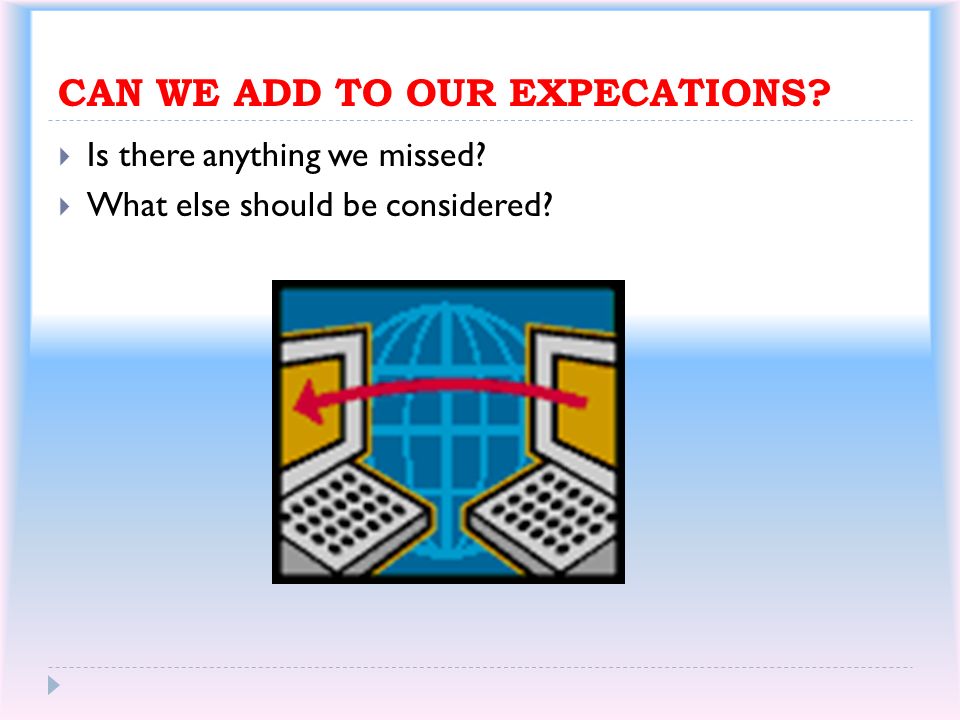 CAN WE ADD TO OUR EXPECATIONS?

Is there anything we missed?

What else should be considered?